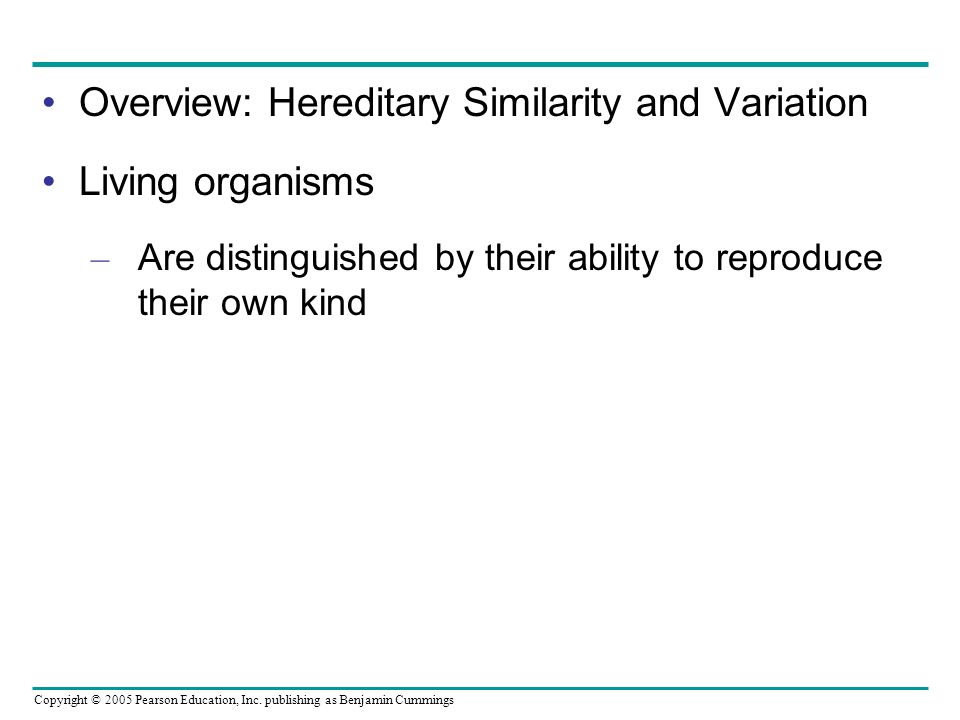 • Overview: Hereditary Similarity and Variation

• Living organisms

– Are distinguished by their ability to reproduce their own kind

Copyright © 2005 Pearson Education, Inc. publishing as Benjamin Cummings